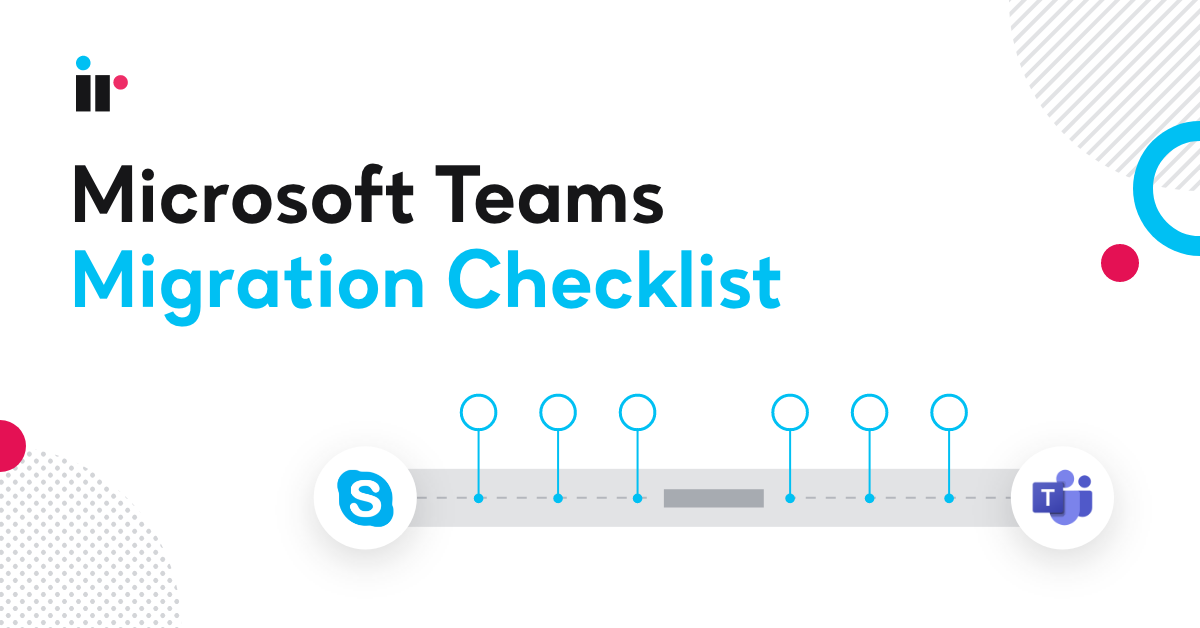 ir

Microsoft Teams
Migration Checklist

S

T